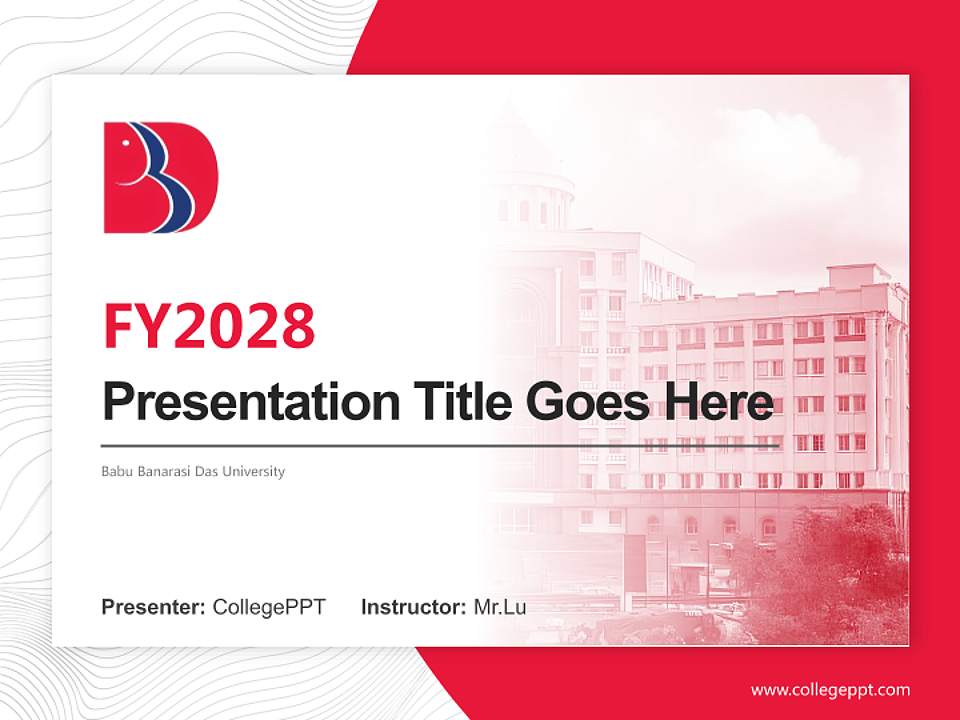 FY2028

Presentation Title Goes Here

Babu Banarasi Das University

Presenter: CollegePPT Instructor: Mr.Lu

www.collegeppt.com